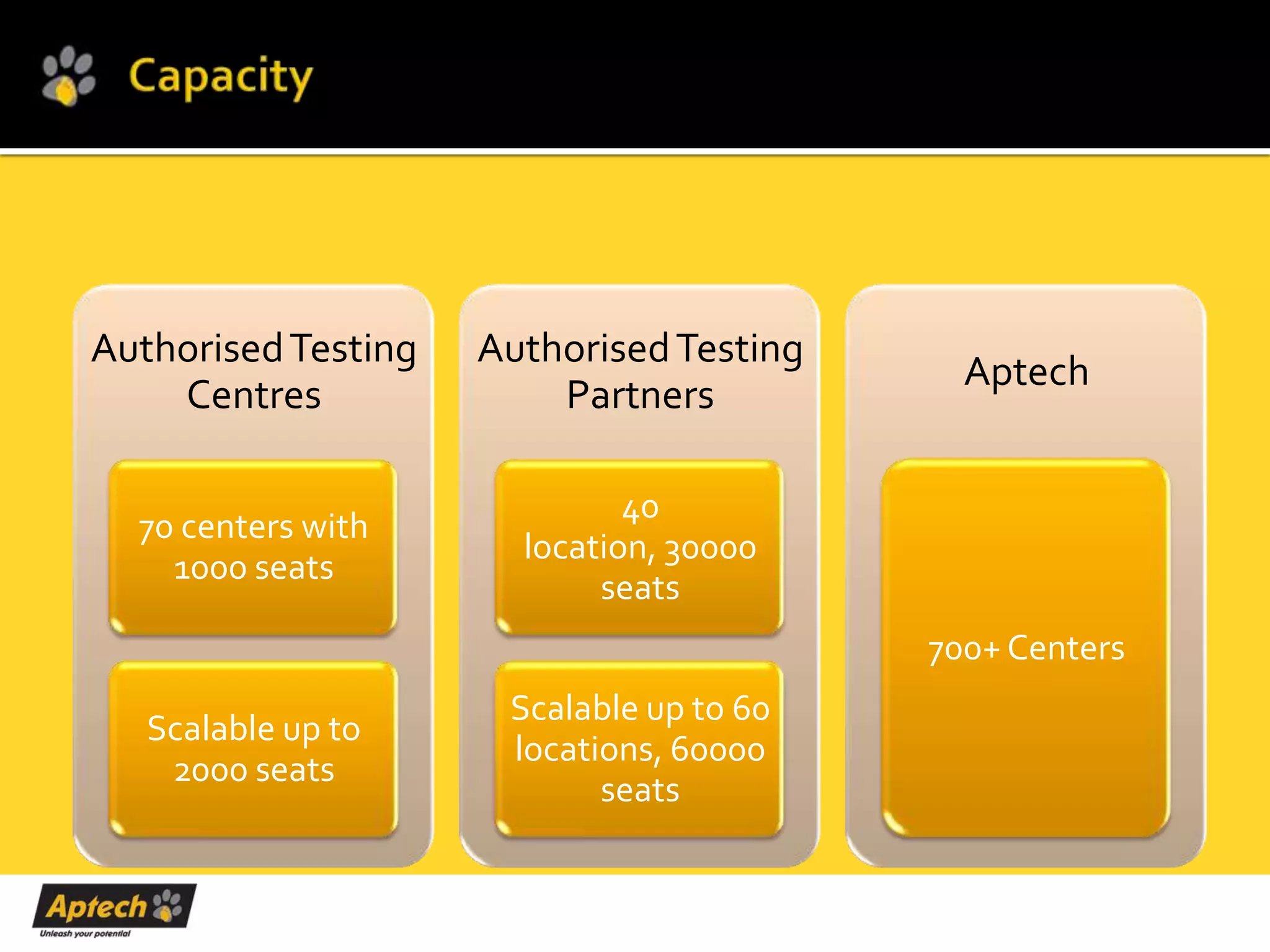 Capacity

Authorised Testing Centres

70 centers with 1000 seats

Scalable up to 2000 seats

Authorised Testing Partners

40 location, 30000 seats

Scalable up to 60 locations, 60000 seats

Aptech

700+ Centers

Aptech
Unleash your potential